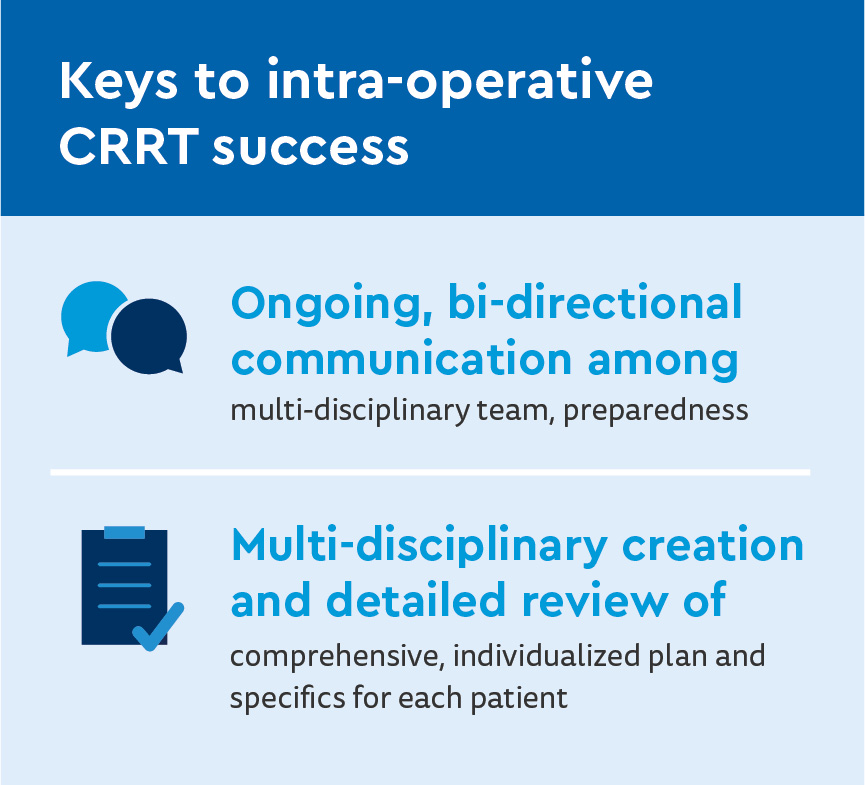 Keys to intra-operative CRRT success

Ongoing, bi-directional communication among
multi-disciplinary team, preparedness

Multi-disciplinary creation and detailed review of
comprehensive, individualized plan and specifics for each patient